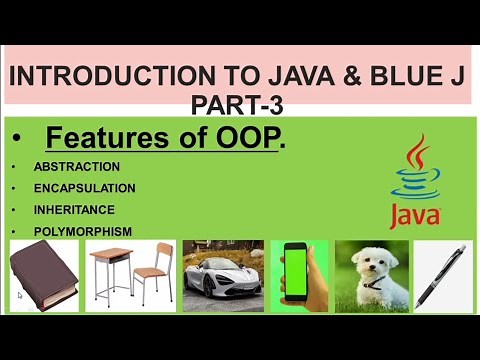 INTRODUCTION TO JAVA & BLUE J
PART-3

• Features of OOP.

• ABSTRACTION
• ENCAPSULATION
• INHERITANCE
• POLYMORPHISM

Java